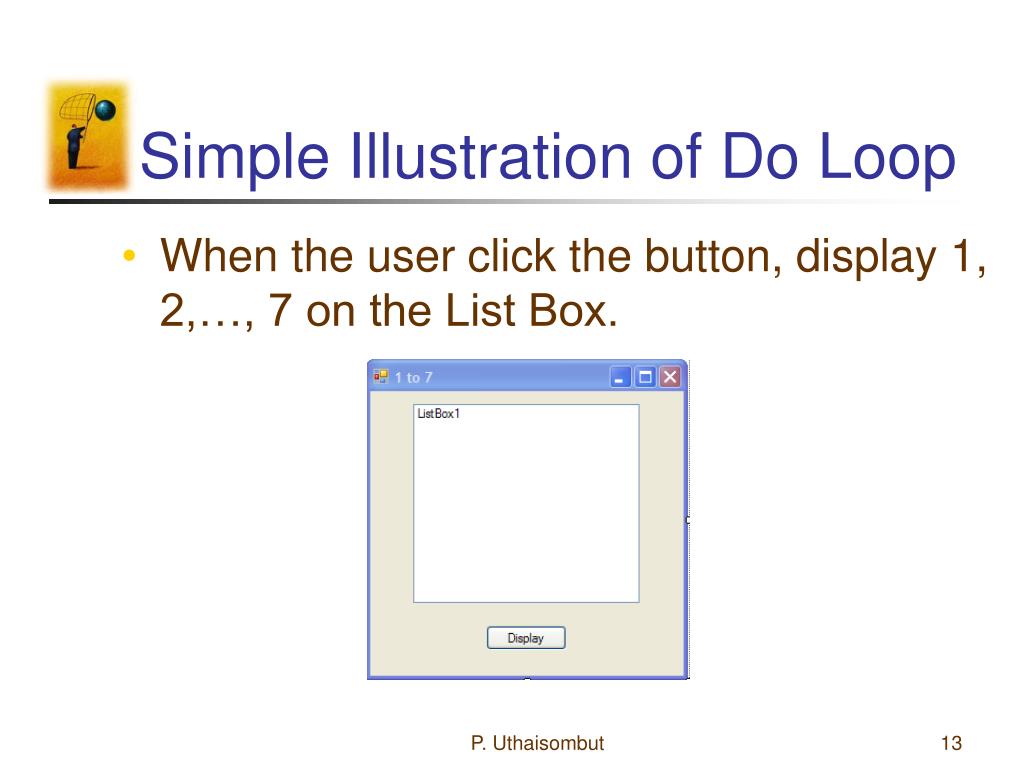 Simple Illustration of Do Loop

• When the user click the button, display 1, 2,…, 7 on the List Box.

1 to 7

ListBox1

Display

P. Uthaisombut

13